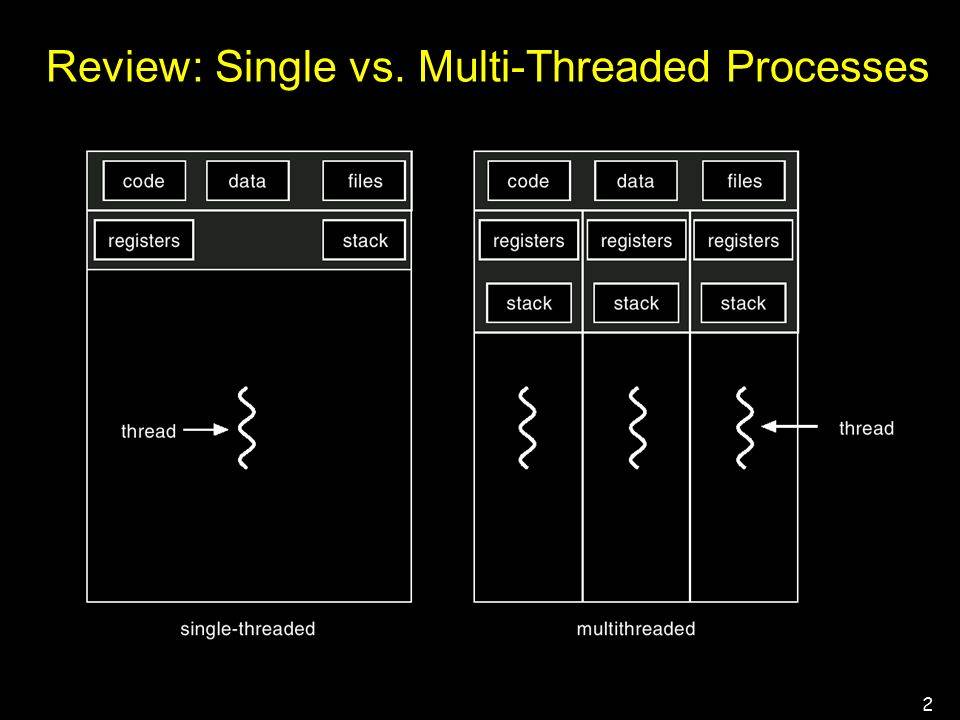 Review: Single vs. Multi-Threaded Processes

code
data
files
registers
stack
thread
single-threaded

code
data
files
registers
registers
registers
stack
stack
stack
thread
multithreaded

2